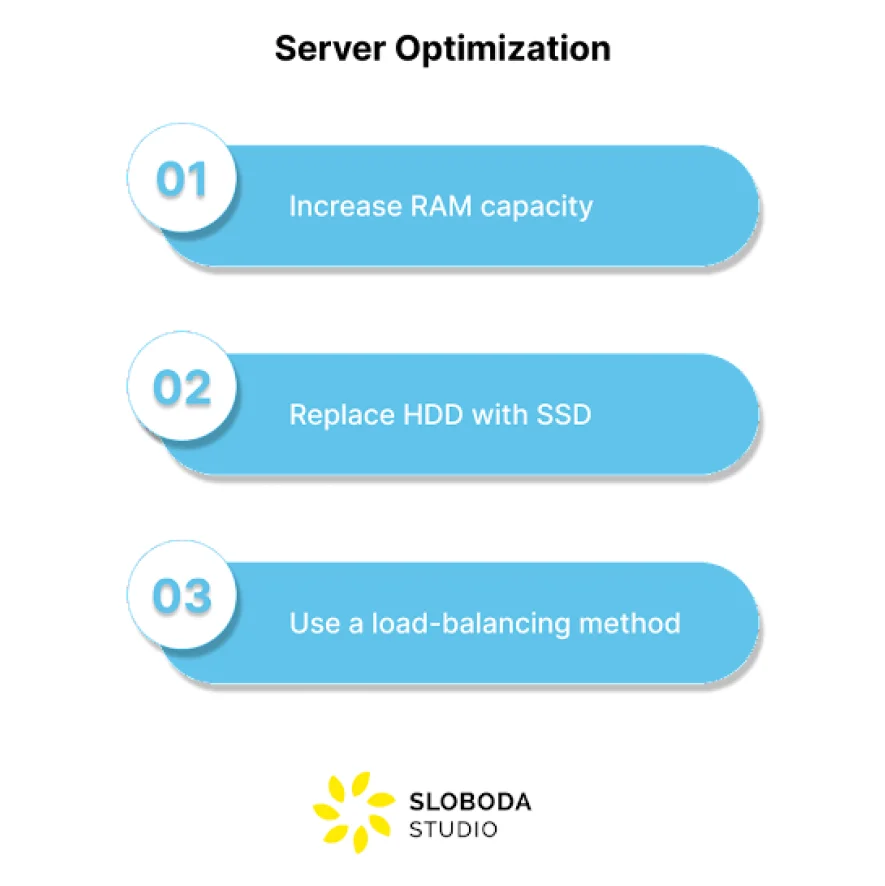 Server Optimization

01
Increase RAM capacity

02
Replace HDD with SSD

03
Use a load-balancing method

SLOBODA
STUDIO